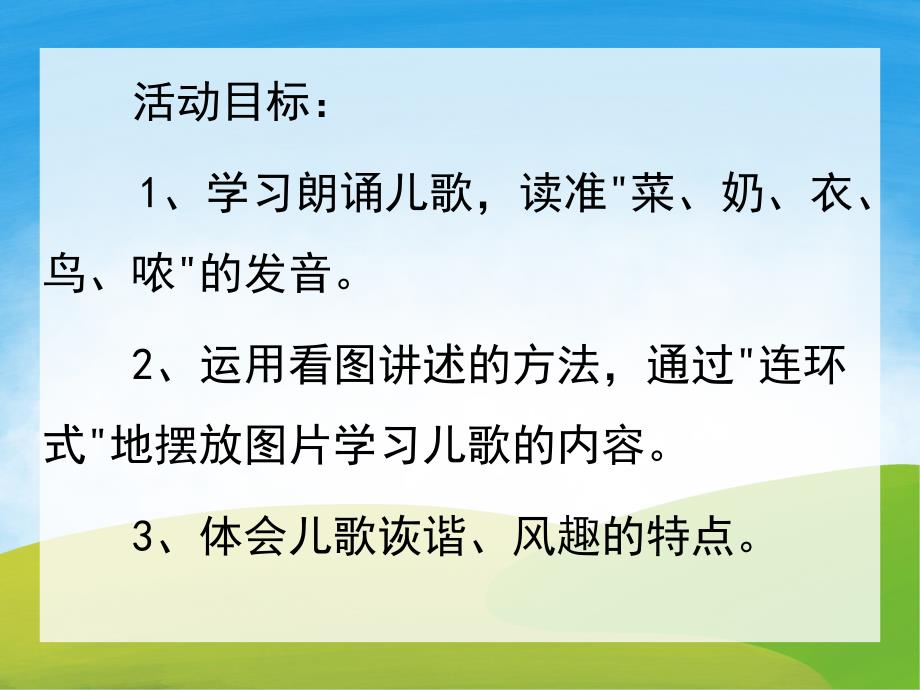 活动目标：

1、学习朗诵儿歌，读准"菜、奶、衣、鸟、哝"的发音。

2、运用看图讲述的方法，通过"连环式"地摆放图片学习儿歌的内容。

3、体会儿歌诙谐、风趣的特点。